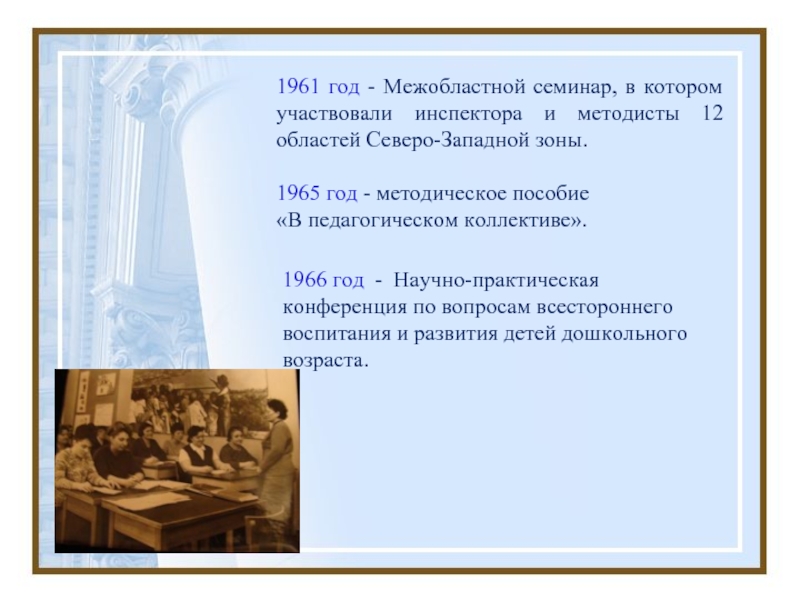 1961 год - Межобластной семинар, в котором участвовали инспектора и методисты 12 областей Северо-Западной зоны.

1965 год - методическое пособие «В педагогическом коллективе».

1966 год - Научно-практическая конференция по вопросам всестороннего воспитания и развития детей дошкольного возраста.